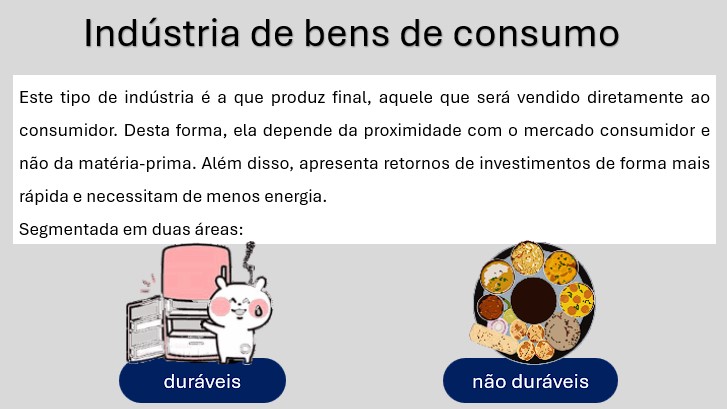 Indústria de bens de consumo

Este tipo de indústria é a que produz final, aquele que será vendido diretamente ao consumidor. Desta forma, ela depende da proximidade com o mercado consumidor e não da matéria-prima. Além disso, apresenta retornos de investimentos de forma mais rápida e necessitam de menos energia.
Segmentada em duas áreas:

duráveis

não duráveis